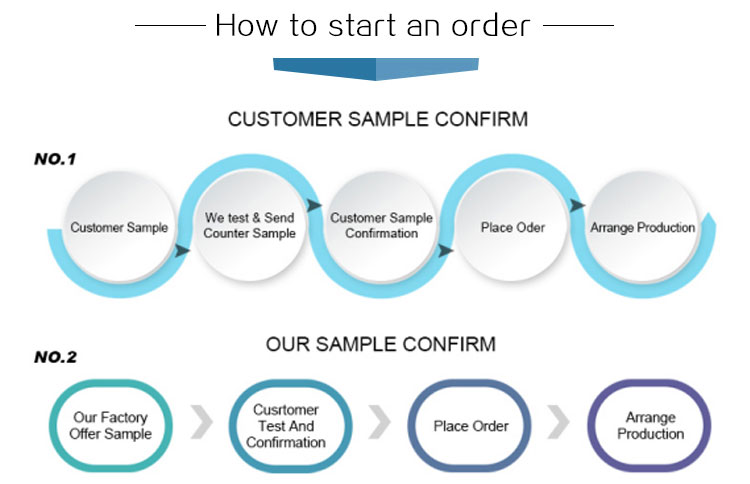 How to start an order

CUSTOMER SAMPLE CONFIRM

NO.1

Customer Sample

We test & Send Counter Sample

Customer Sample Confirmation

Place Oder

Arrange Production

OUR SAMPLE CONFIRM

NO.2

Our Factory Offer Sample

Cusrtomer Test And Confirmation

Place Order

Arrange Production